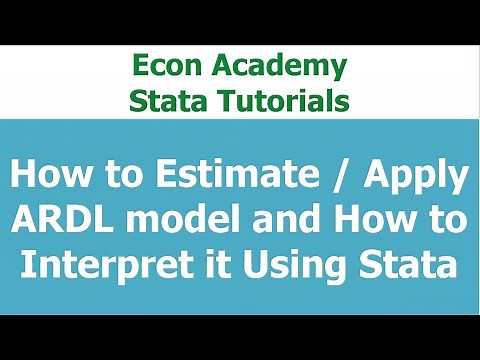 Econ Academy
Stata Tutorials

How to Estimate / Apply ARDL model and How to Interpret it Using Stata